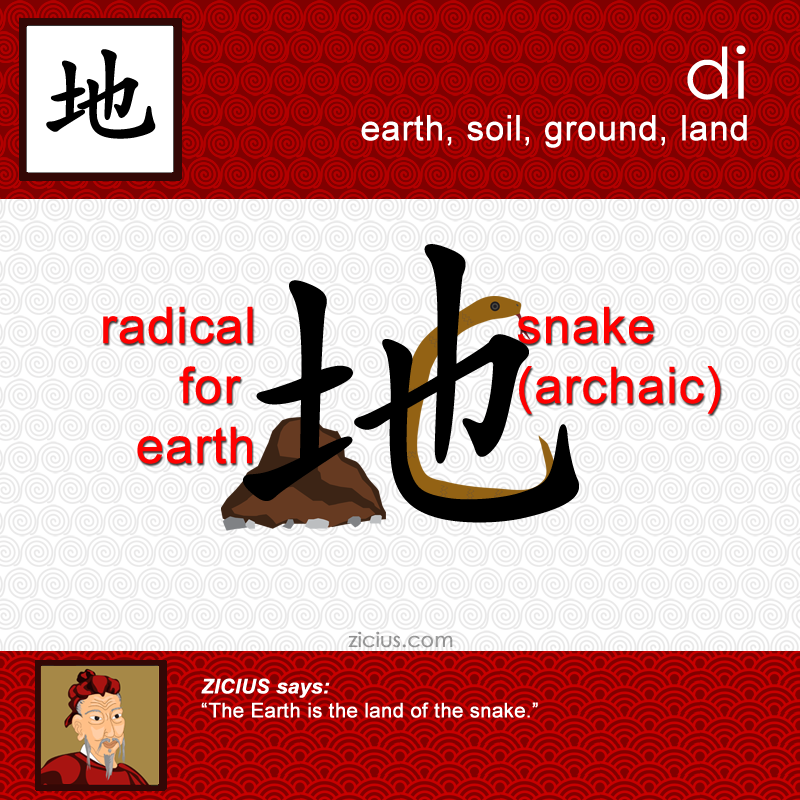 地

di
earth, soil, ground, land

radical for earth

地

snake (archaic)

zicius.com

ZICIUS says:
“The Earth is the land of the snake.”